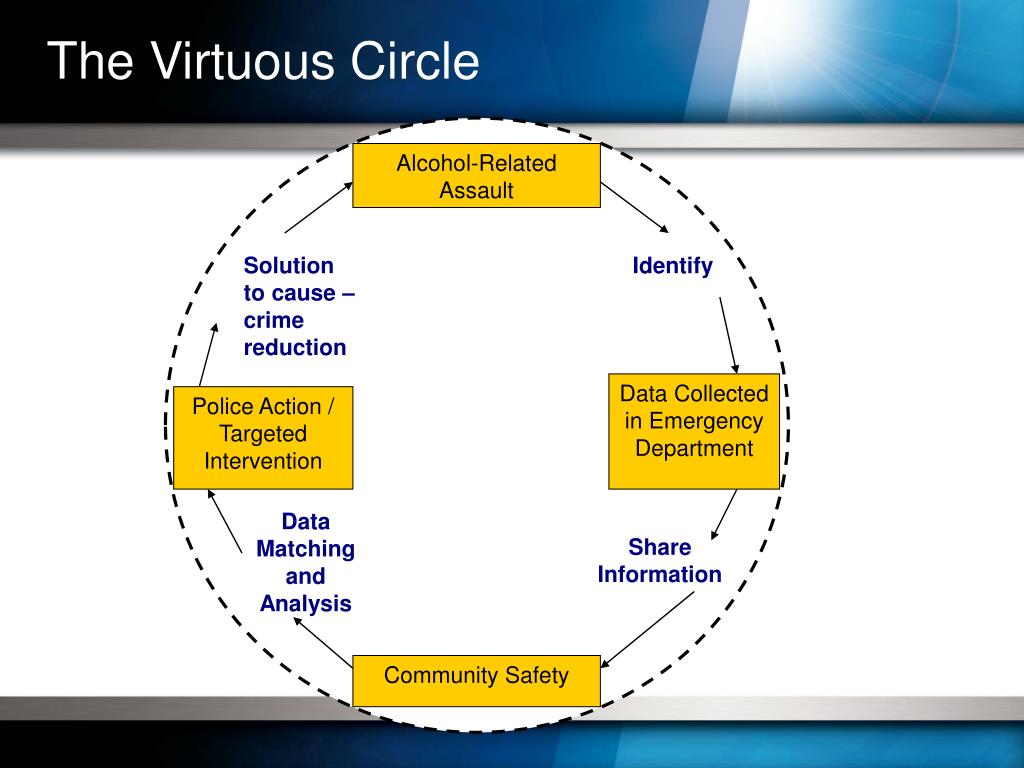 The Virtuous Circle

Alcohol-Related Assault

Identify

Data Collected in Emergency Department

Share Information

Community Safety

Data Matching and Analysis

Police Action / Targeted Intervention

Solution to cause – crime reduction